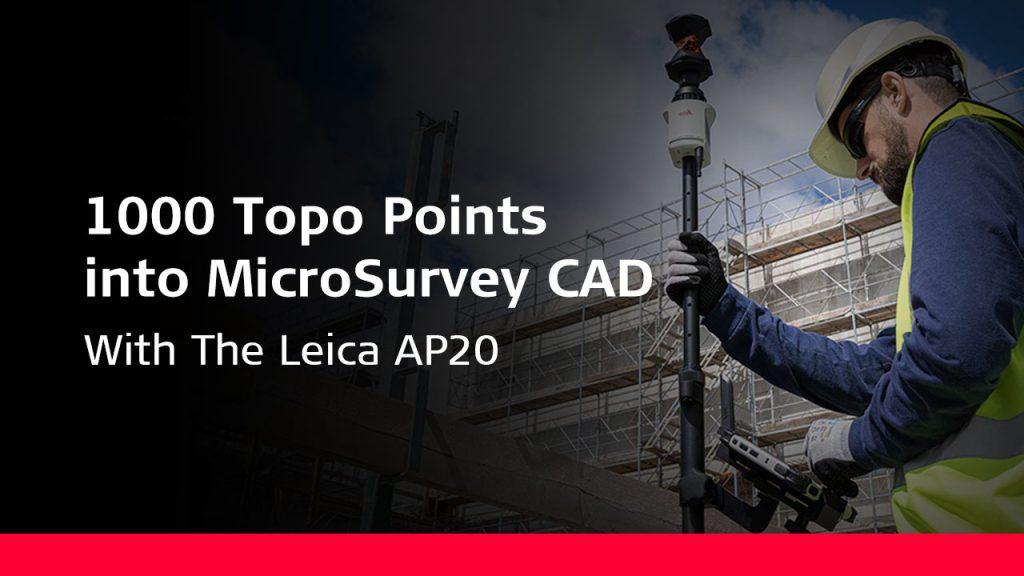 1000 Topo Points into MicroSurvey CAD

With The Leica AP20